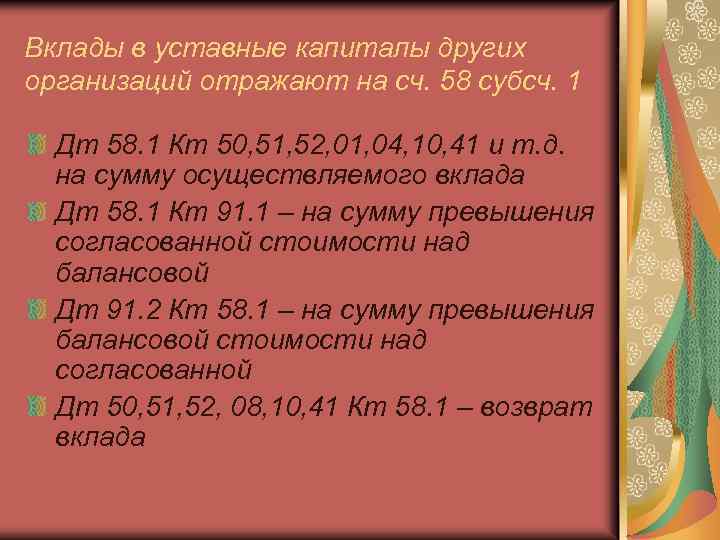 Вклады в уставные капиталы других организаций отражают на сч. 58 субсч. 1

Дт 58.1 Кт 50,51,52,01,04,10,41 и т.д. на сумму осуществляемого вклада

Дт 58.1 Кт 91.1 – на сумму превышения согласованной стоимости над балансовой

Дт 91.2 Кт 58.1 – на сумму превышения балансовой стоимости над согласованной

Дт 50,51,52, 08,10,41 Кт 58.1 – возврат вклада